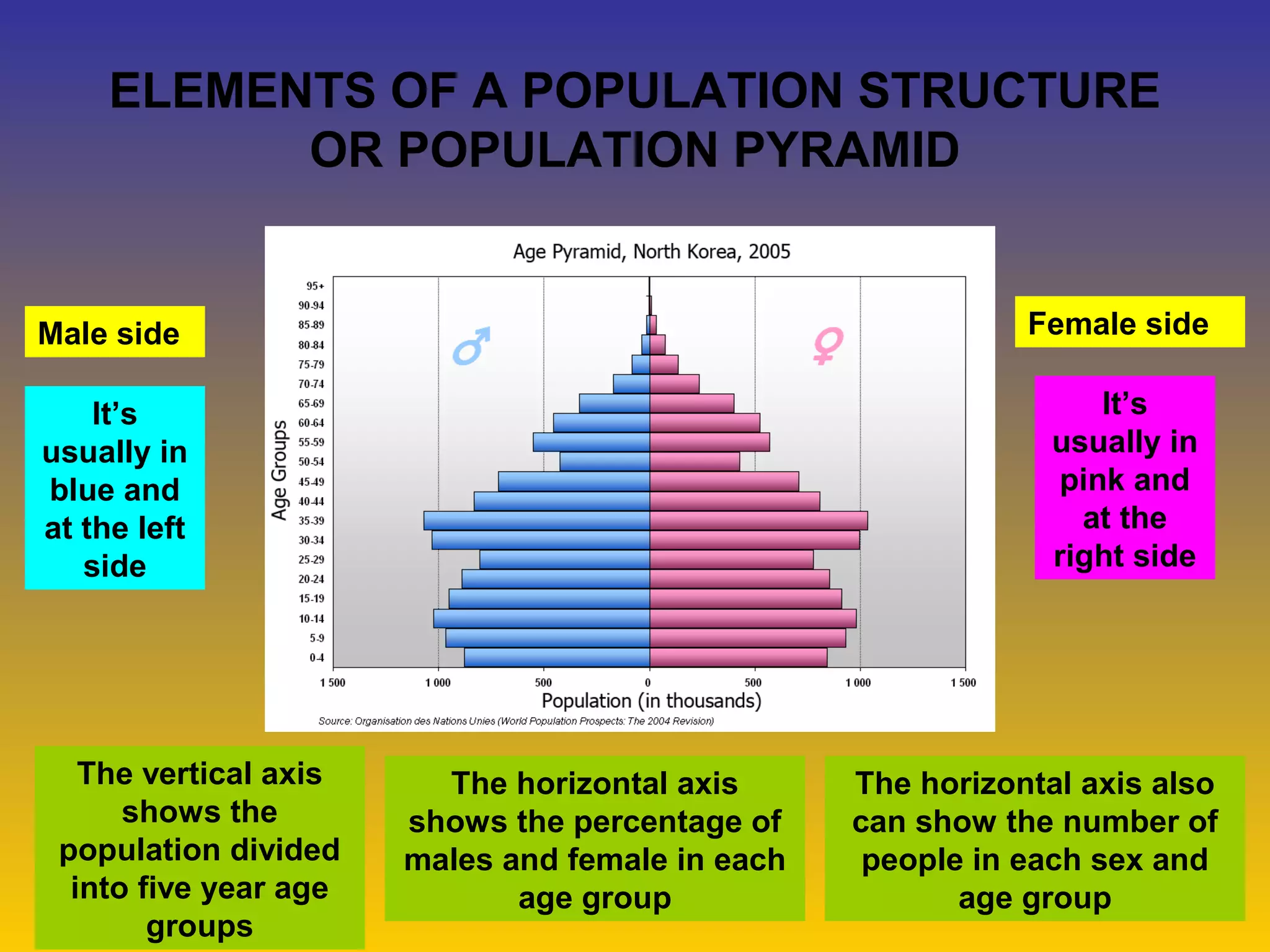 ELEMENTS OF A POPULATION STRUCTURE OR POPULATION PYRAMID

Male side

It's usually in blue and at the left side

Age Pyramid, North Korea, 2005

Age Groups

95+
90-94
85-89
80-84
75-79
70-74
65-69
60-64
55-59
50-54
45-49
40-44
35-39
30-34
25-29
20-24
15-19
10-14
5-9
0-4

♂ ♀

1 500 1 000 500 0 500 1 000 1 500

Population (in thousands)

Source: Organisation des Nations Unies (World Population Prospects: The 2004 Revision)

Female side

It's usually in pink and at the right side

The vertical axis shows the population divided into five year age groups

The horizontal axis shows the percentage of males and female in each age group

The horizontal axis also can show the number of people in each sex and age group